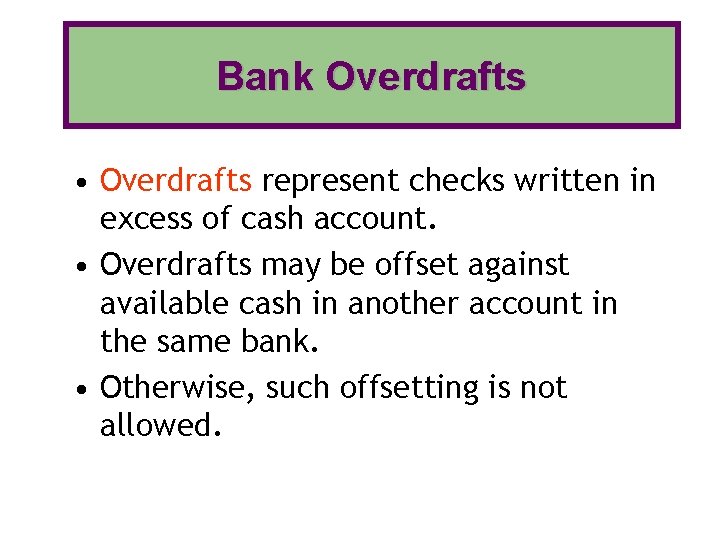 Bank Overdrafts

• Overdrafts represent checks written in excess of cash account.
• Overdrafts may be offset against available cash in another account in the same bank.
• Otherwise, such offsetting is not allowed.